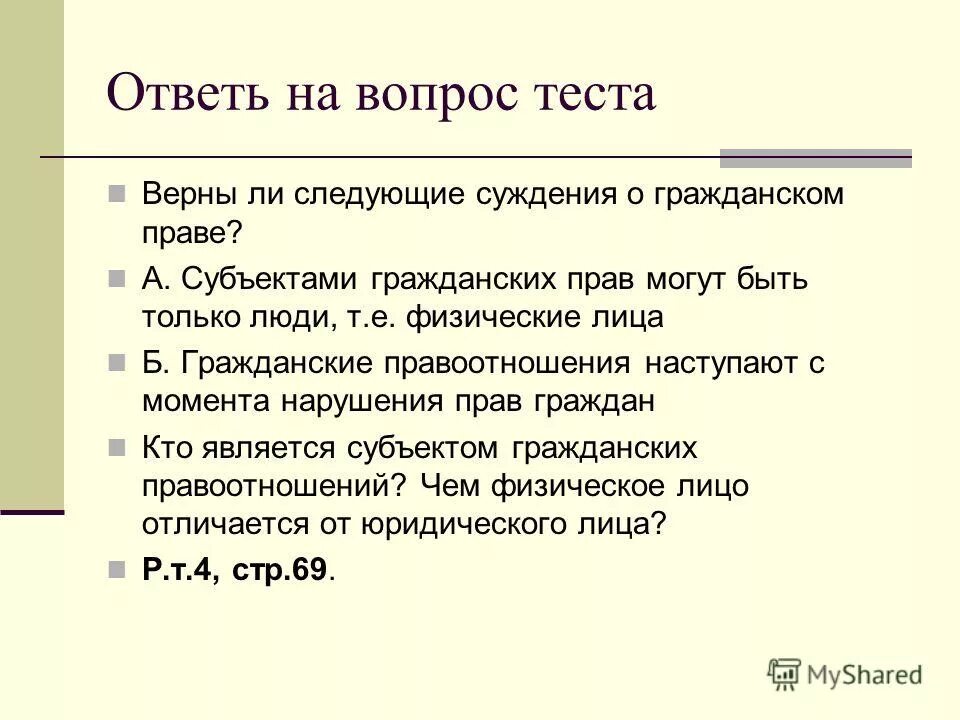 Ответь на вопрос теста

Верны ли следующие суждения о гражданском праве?

А. Субъектами гражданских прав могут быть только люди, т.е. физические лица

Б. Гражданские правоотношения наступают с момента нарушения прав граждан

Кто является субъектом гражданских правоотношений? Чем физическое лицо отличается от юридического лица?

Р.т.4, стр.69.

MyShared